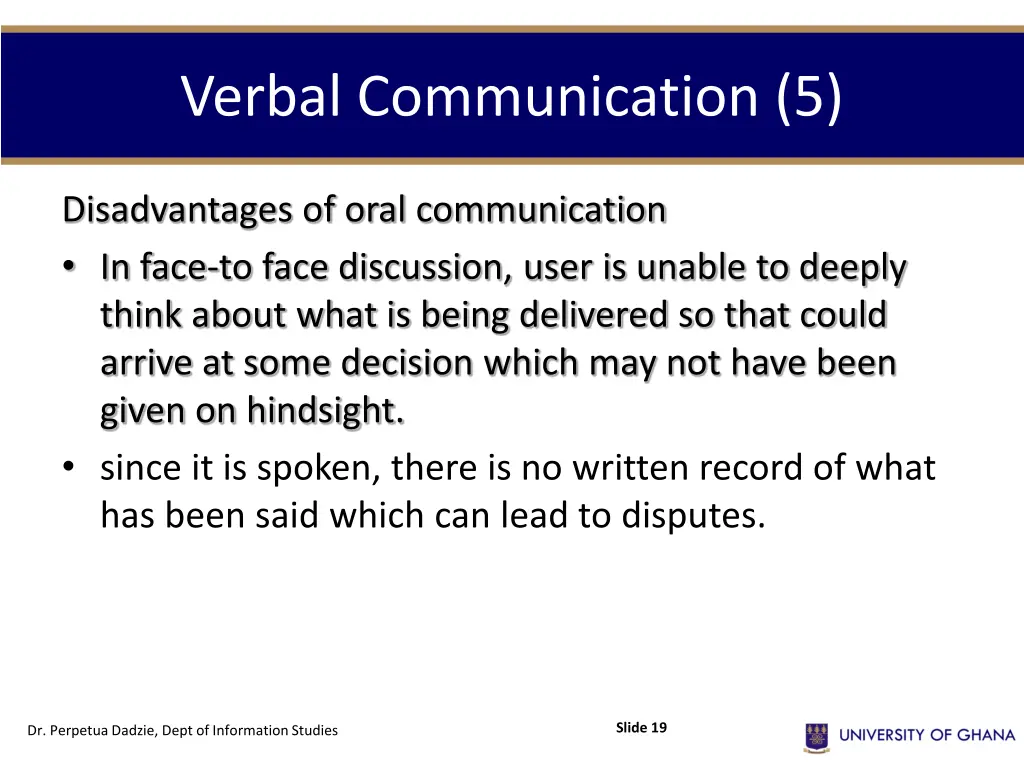 Verbal Communication (5)

Disadvantages of oral communication

• In face-to face discussion, user is unable to deeply think about what is being delivered so that could arrive at some decision which may not have been given on hindsight.
• since it is spoken, there is no written record of what has been said which can lead to disputes.

Dr. Perpetua Dadzie, Dept of Information Studies

Slide 19

UNIVERSITY OF GHANA